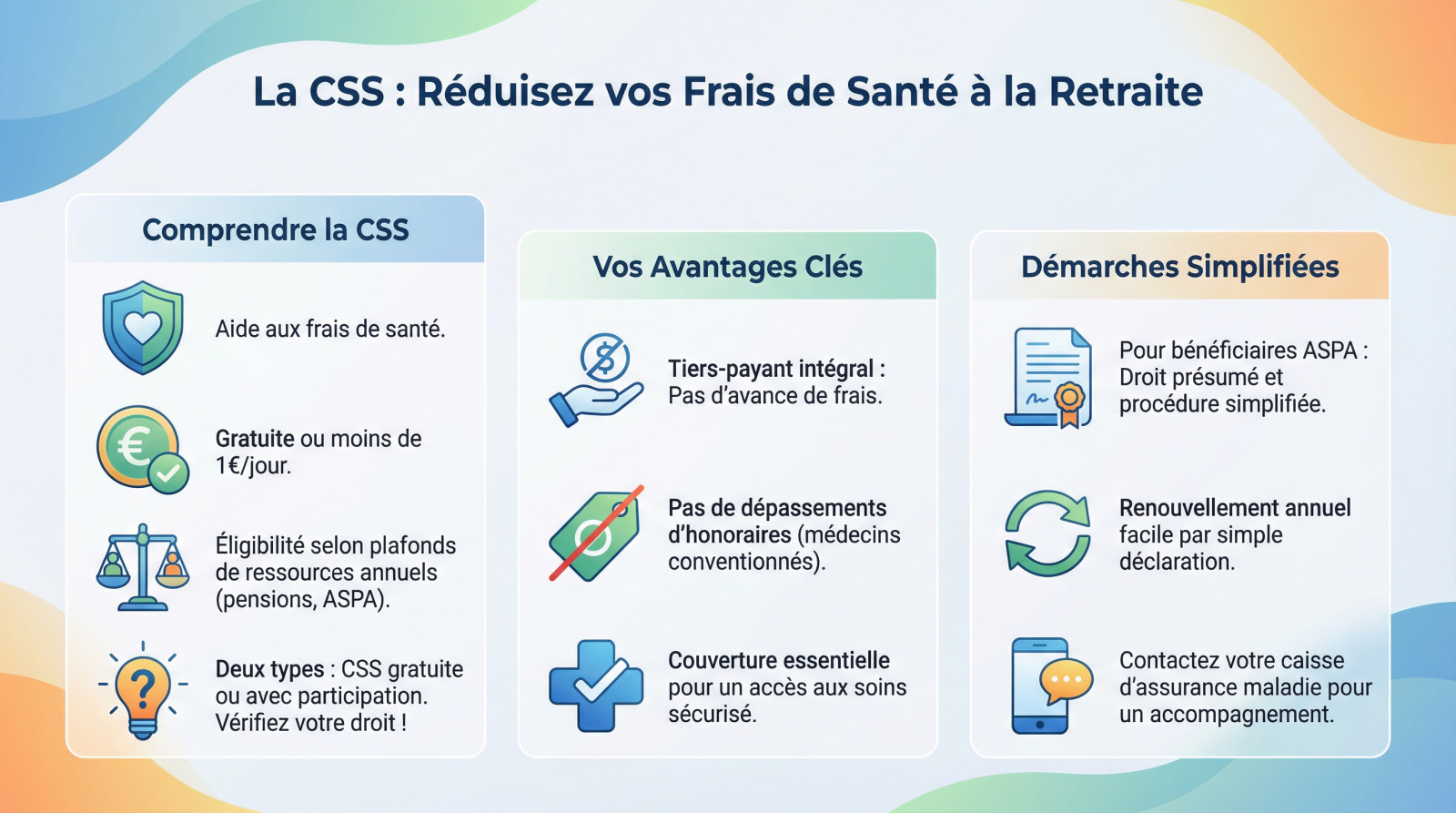 La CSS : Réduisez vos Frais de Santé à la Retraite

Comprendre la CSS

Aide aux frais de santé.

Gratuite ou moins de 1€/jour.

Éligibilité selon plafonds de ressources annuels (pensions, ASPA).

Deux types : CSS gratuite ou avec participation. Vérifiez votre droit !

Vos Avantages Clés

Tiers-payant intégral : Pas d'avance de frais.

Pas de dépassements d'honoraires (médecins conventionnés).

Couverture essentielle pour un accès aux soins sécurisé.

Démarches Simplifiées

Pour bénéficiaires ASPA : Droit présumé et procédure simplifiée.

Renouvellement annuel facile par simple déclaration.

Contactez votre caisse d'assurance maladie pour un accompagnement.